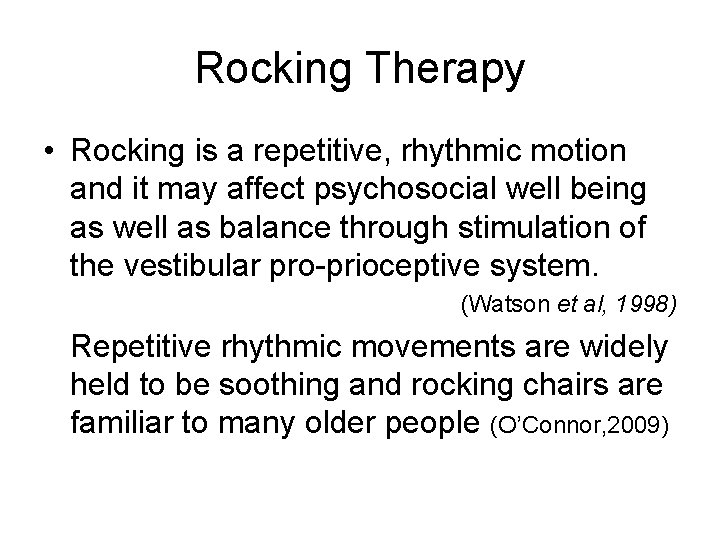 Rocking Therapy

• Rocking is a repetitive, rhythmic motion and it may affect psychosocial well being as well as balance through stimulation of the vestibular pro-prioceptive system.

(Watson et al, 1998)

Repetitive rhythmic movements are widely held to be soothing and rocking chairs are familiar to many older people (O'Connor,2009)